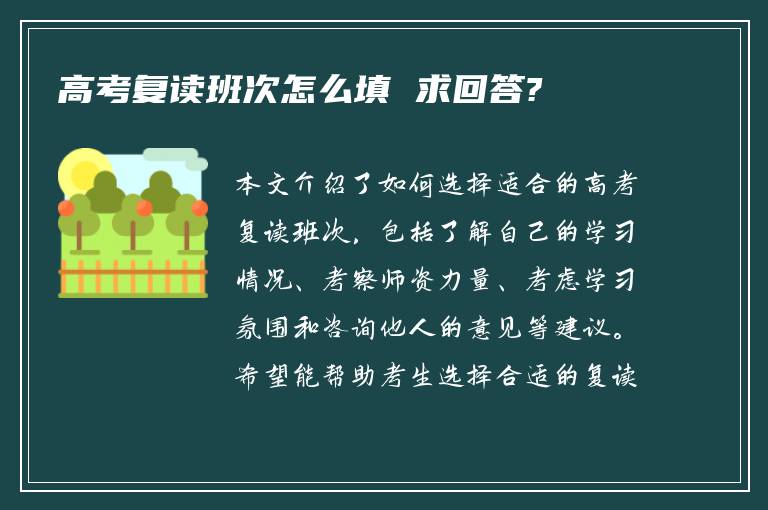 高考复读班次怎么填 求回答?

本文介绍了如何选择适合的高考复读班次，包括了解自己的学习情况、考察师资力量、考虑学习氛围和咨询他人的意见等建议。希望能帮助考生选择合适的复读